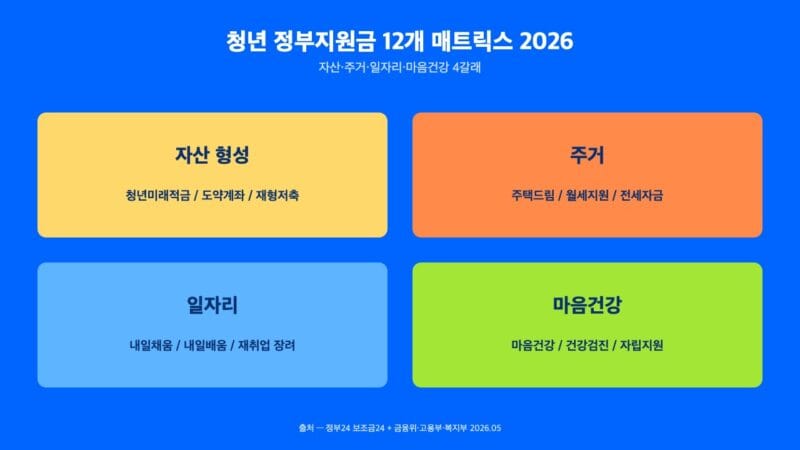 청년 정부지원금 12개 매트릭스 2026

자산·주거·일자리·마음건강 4갈래

자산 형성

청년미래적금 / 도약계좌 / 재형저축

주거

주택드림 / 월세지원 / 전세자금

일자리

내일채움 / 내일배움 / 재취업 장려

마음건강

마음건강 / 건강검진 / 자립지원

출처 — 정부24 보조금24 + 금융위·고용부·복지부 2026.05